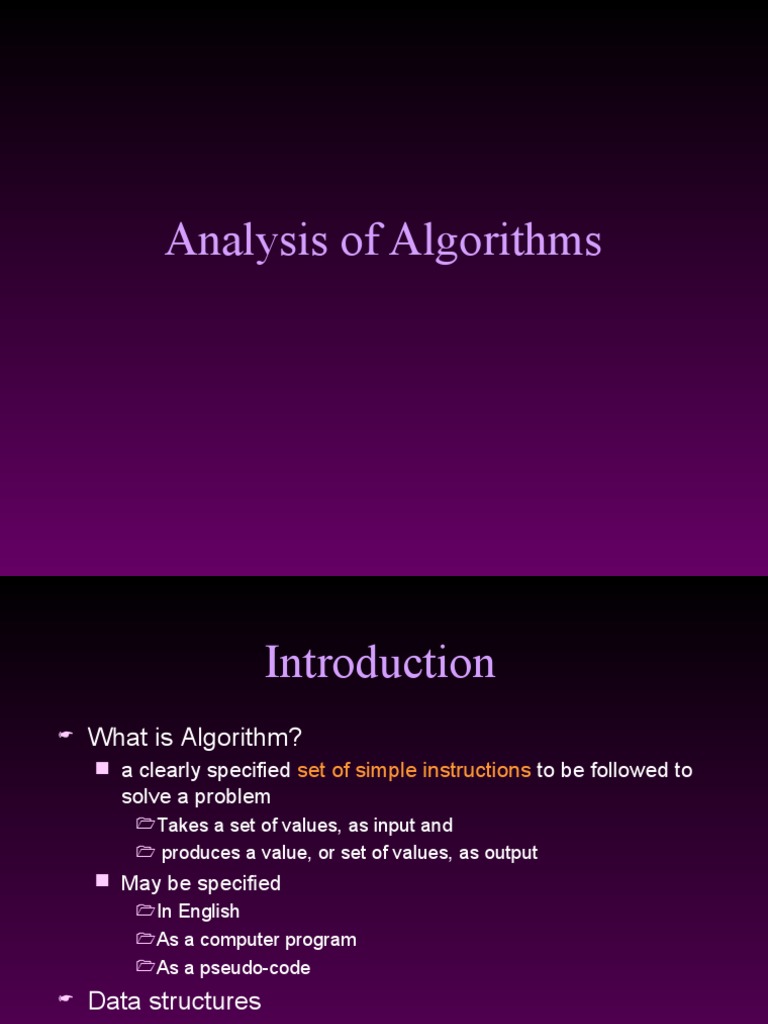 Analysis of Algorithms

Introduction

What is Algorithm?

a clearly specified set of simple instructions to be followed to solve a problem

Takes a set of values, as input and

produces a value, or set of values, as output

May be specified

In English

As a computer program

As a pseudo-code

Data structures